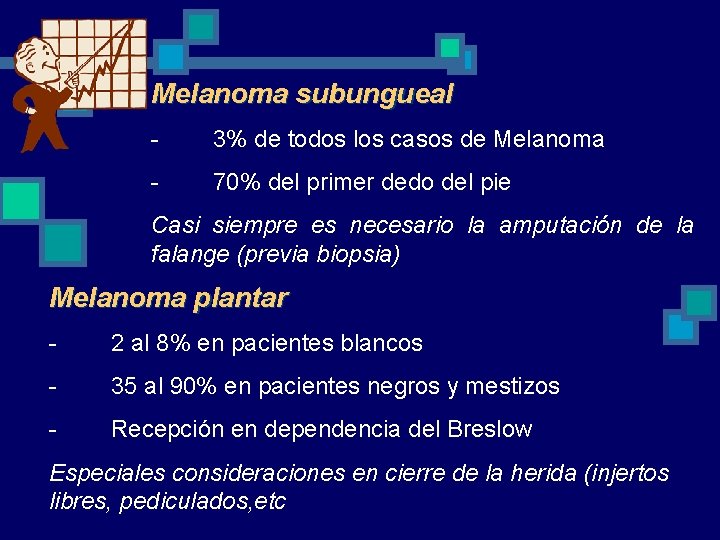 Melanoma subungueal

- 3% de todos los casos de Melanoma

- 70% del primer dedo del pie

Casi siempre es necesario la amputación de la falange (previa biopsia)

Melanoma plantar

- 2 al 8% en pacientes blancos

- 35 al 90% en pacientes negros y mestizos

- Recepción en dependencia del Breslow

Especiales consideraciones en cierre de la herida (injertos libres, pediculados,etc